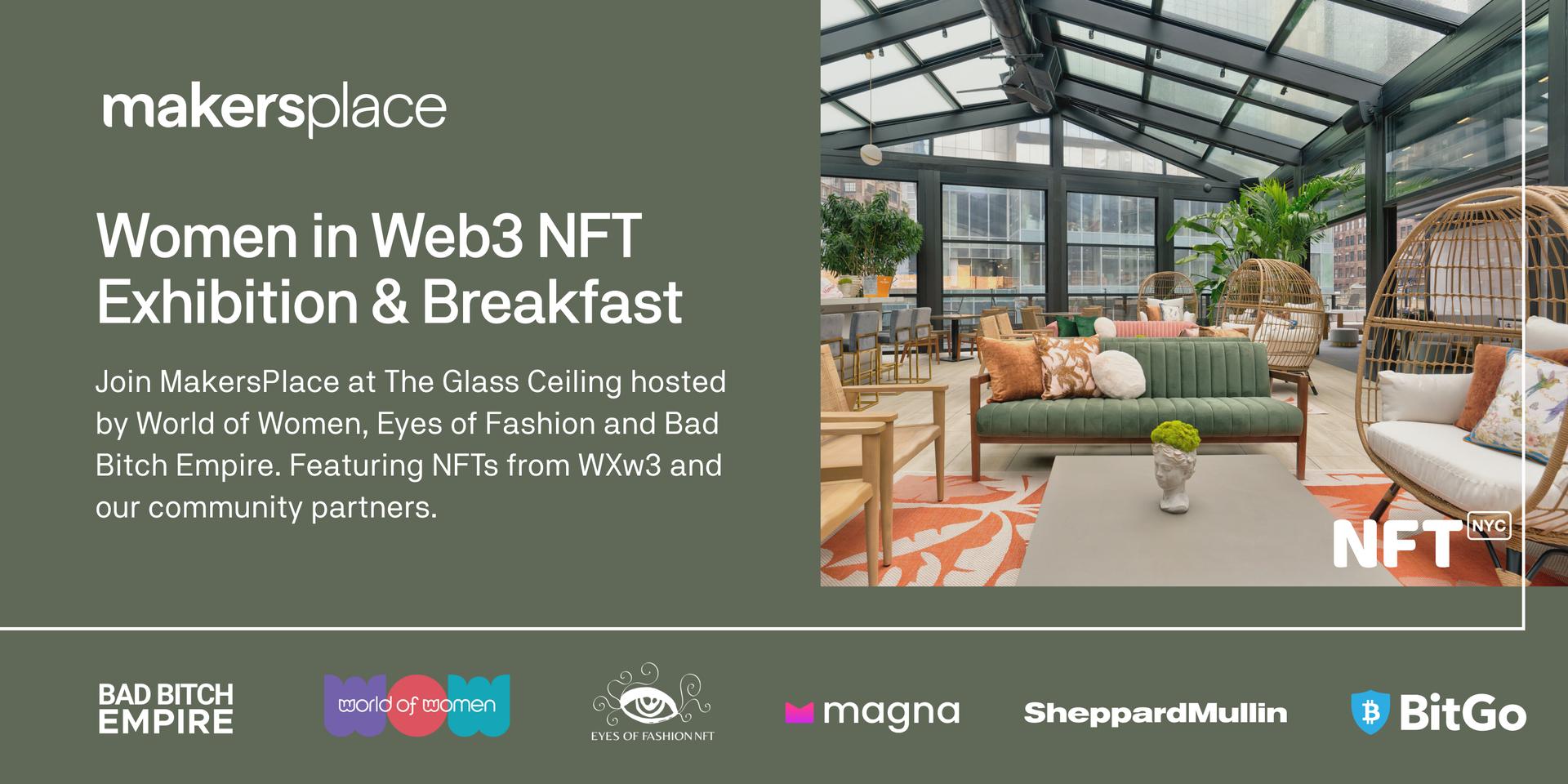 makersplace

Women in Web3 NFT Exhibition & Breakfast

Join MakersPlace at The Glass Ceiling hosted by World of Women, Eyes of Fashion and Bad Bitch Empire. Featuring NFTs from WXw3 and our community partners.

NFT NYC

BAD BITCH EMPIRE

world of women

EYES OF FASHION NFT

magna

SheppardMullin

BitGo